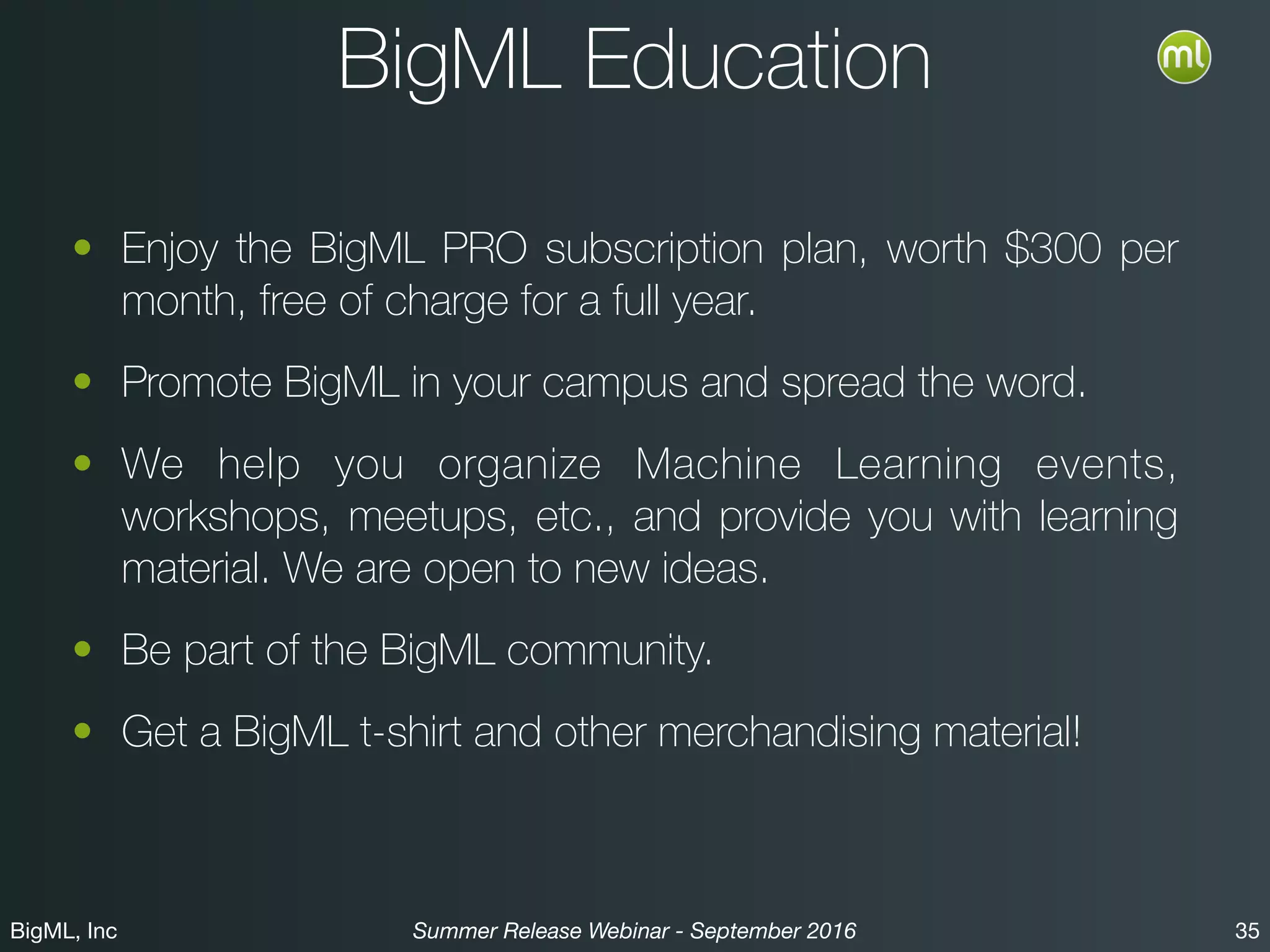 BigML Education

ml

• Enjoy the BigML PRO subscription plan, worth \$300 per month, free of charge for a full year.

• Promote BigML in your campus and spread the word.

• We help you organize Machine Learning events, workshops, meetups, etc., and provide you with learning material. We are open to new ideas.

• Be part of the BigML community.

• Get a BigML t-shirt and other merchandising material!

BigML, Inc

Summer Release Webinar - September 2016

35